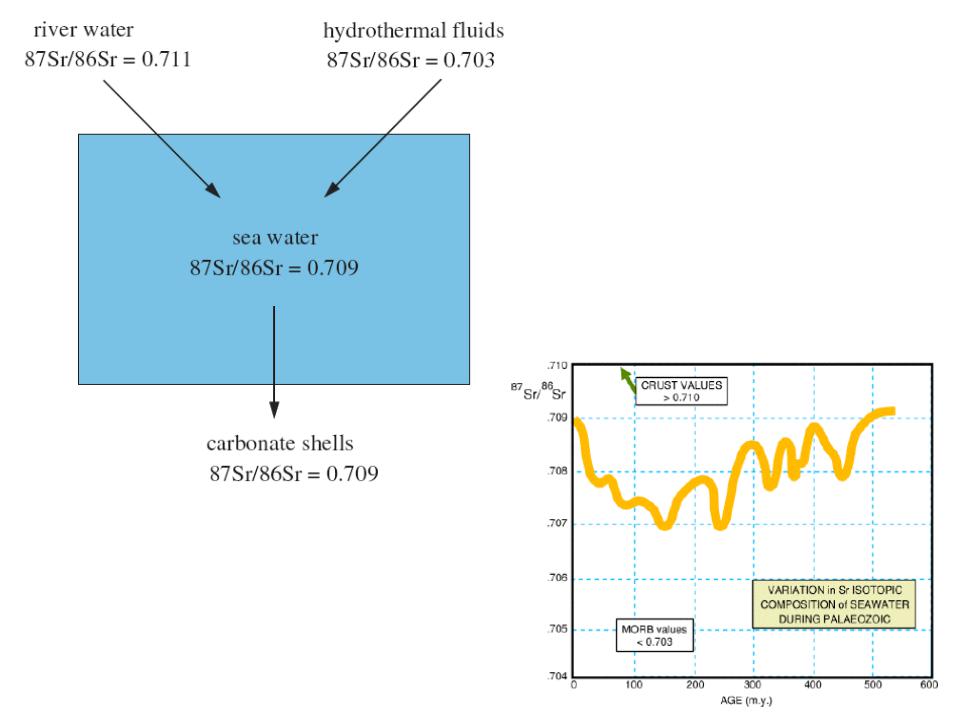 river water
87Sr/86Sr = 0.711

hydrothermal fluids
87Sr/86Sr = 0.703

sea water
87Sr/86Sr = 0.709

carbonate shells
87Sr/86Sr = 0.709

$^{87}Sr/^{86}Sr$

.710
.709
.708
.707
.706
.705
.704

CRUST VALUES
> 0.710

VARIATION in Sr ISOTOPIC COMPOSITION of SEAWATER DURING PALAEOZOIC

MORB values
< 0.703

0
100
200
300
400
500
600
AGE (m.y.)